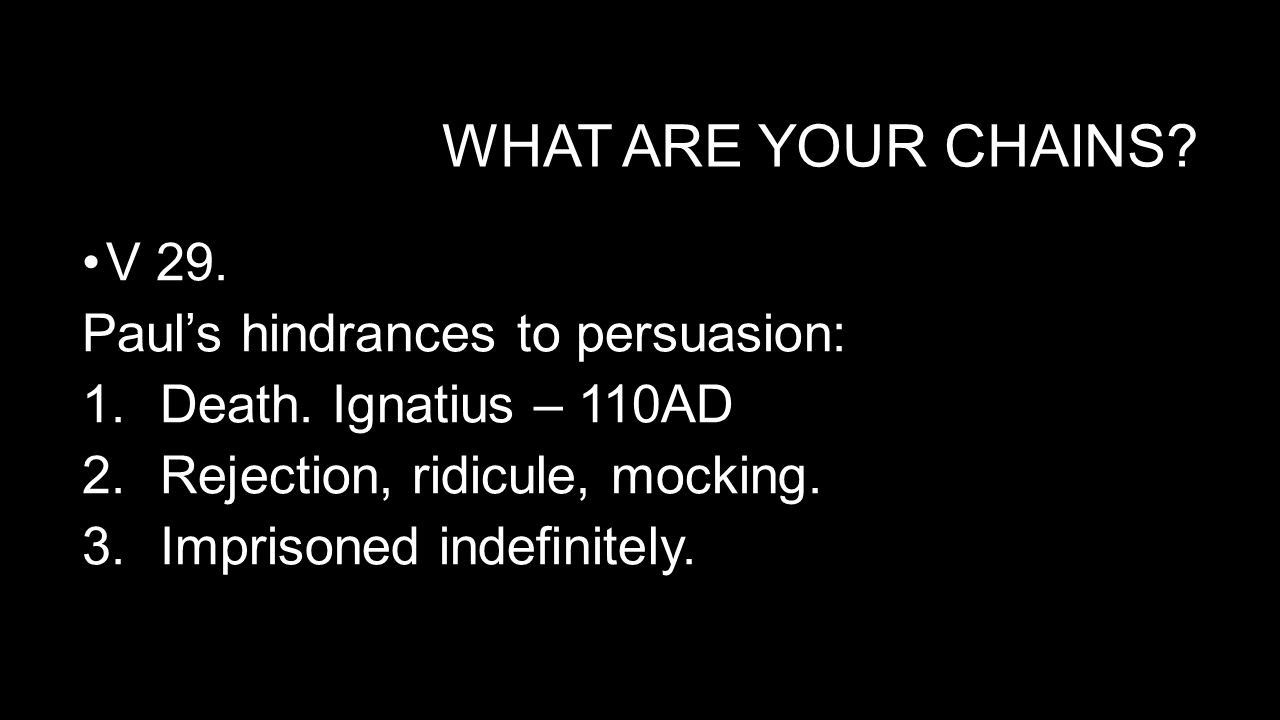 WHAT ARE YOUR CHAINS?

• V 29.

Paul’s hindrances to persuasion:

1. Death. Ignatius – 110AD
2. Rejection, ridicule, mocking.
3. Imprisoned indefinitely.